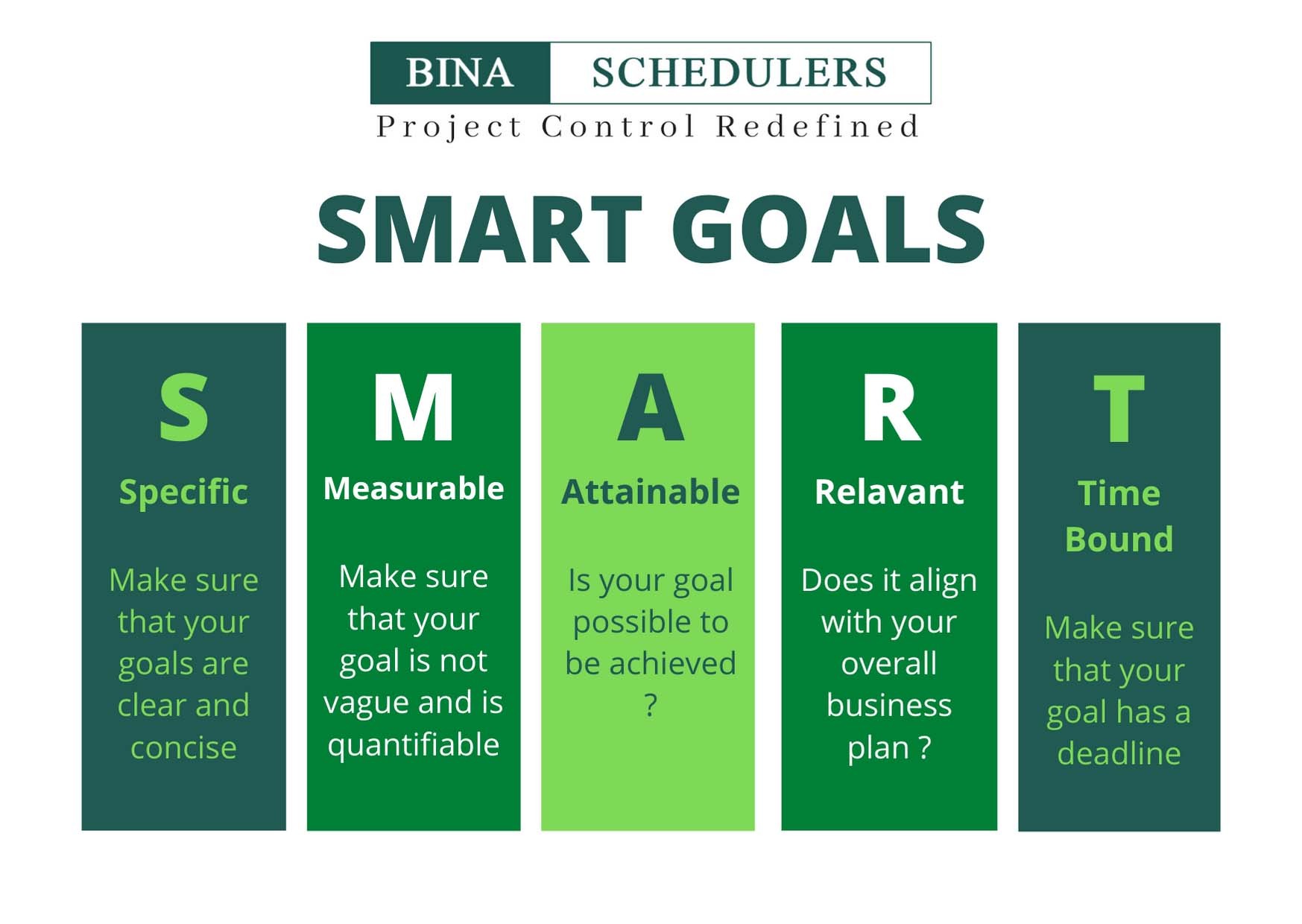 BINA SCHEDULERS
Project Control Redefined

SMART GOALS

S
Specific
Make sure that your goals are clear and concise

M
Measurable
Make sure that your goal is not vague and is quantifiable

A
Attainable
Is your goal possible to be achieved ?

R
Relavant
Does it align with your overall business plan ?

T
Time Bound
Make sure that your goal has a deadline